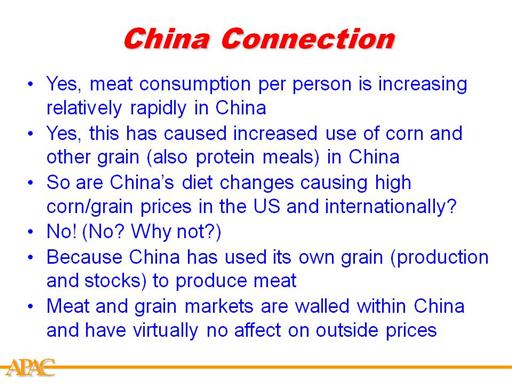 China Connection

• Yes, meat consumption per person is increasing relatively rapidly in China
• Yes, this has caused increased use of corn and other grain (also protein meals) in China
• So are China's diet changes causing high corn/grain prices in the US and internationally?
• No! (No? Why not?)
• Because China has used its own grain (production and stocks) to produce meat
• Meat and grain markets are walled within China and have virtually no affect on outside prices

APAC